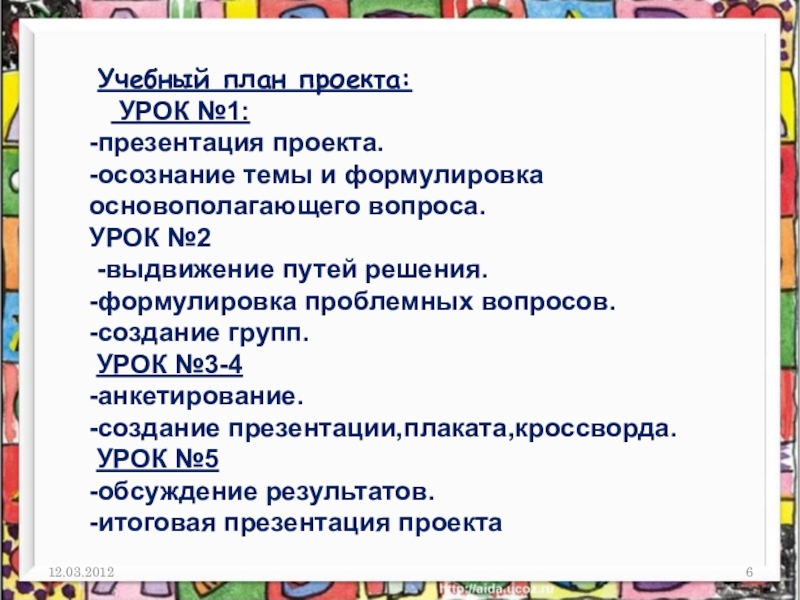 Учебный план проекта:
УРОК №1:
-презентация проекта.
-осознание темы и формулировка основополагающего вопроса.
УРОК №2
-выдвижение путей решения.
-формулировка проблемных вопросов.
-создание групп.
УРОК №3-4
-анкетирование.
-создание презентации,плаката,кроссворда.
УРОК №5
-обсуждение результатов.
-итоговая презентация проекта

12.03.2012

6

http://aida.ucoz.ru